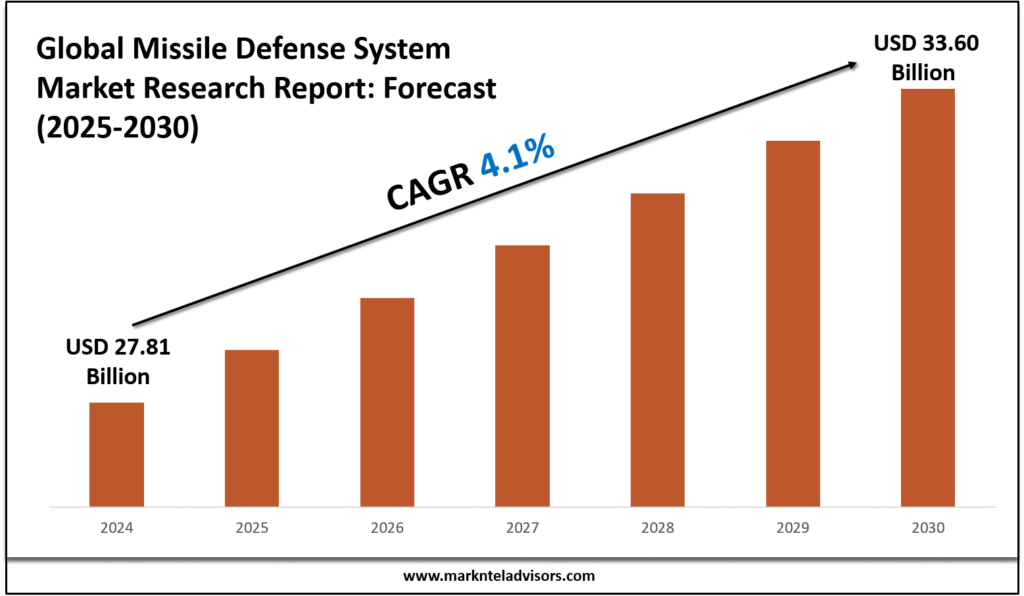 Global Missile Defense System Market Research Report: Forecast (2025-2030)

USD 33.60 Billion

CAGR 4.1%

USD 27.81 Billion

2024
2025
2026
2027
2028
2029
2030

www.marknteladvisors.com